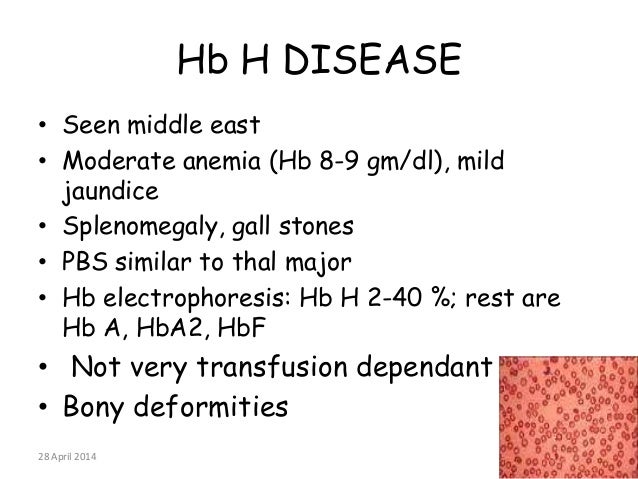 Hb H DISEASE

• Seen middle east
• Moderate anemia (Hb 8-9 gm/dl), mild jaundice
• Splenomegaly, gall stones
• PBS similar to thal major
• Hb electrophoresis: Hb H 2-40 %; rest are Hb A, HbA2, HbF
• Not very transfusion dependant
• Bony deformities

28 April 2014